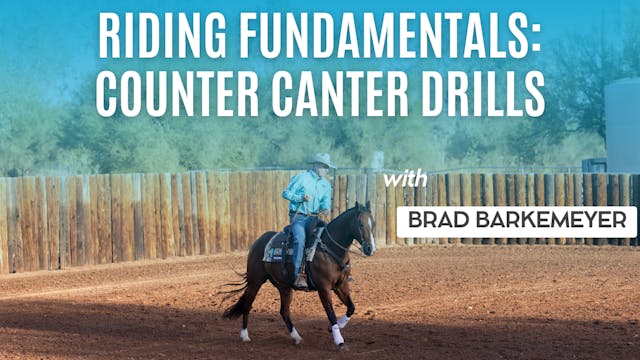 RIDING FUNDAMENTALS: COUNTER CANTER DRILLS

with

BRAD BARKEMEYER